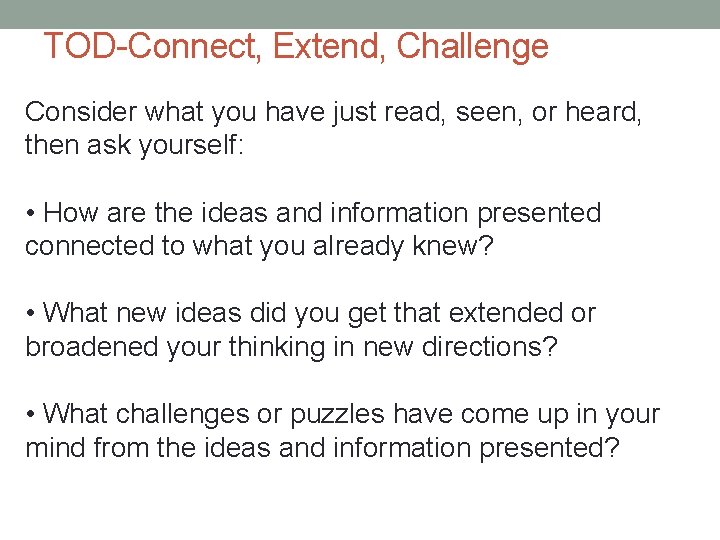 TOD-Connect, Extend, Challenge

Consider what you have just read, seen, or heard, then ask yourself:

• How are the ideas and information presented connected to what you already knew?

• What new ideas did you get that extended or broadened your thinking in new directions?

• What challenges or puzzles have come up in your mind from the ideas and information presented?